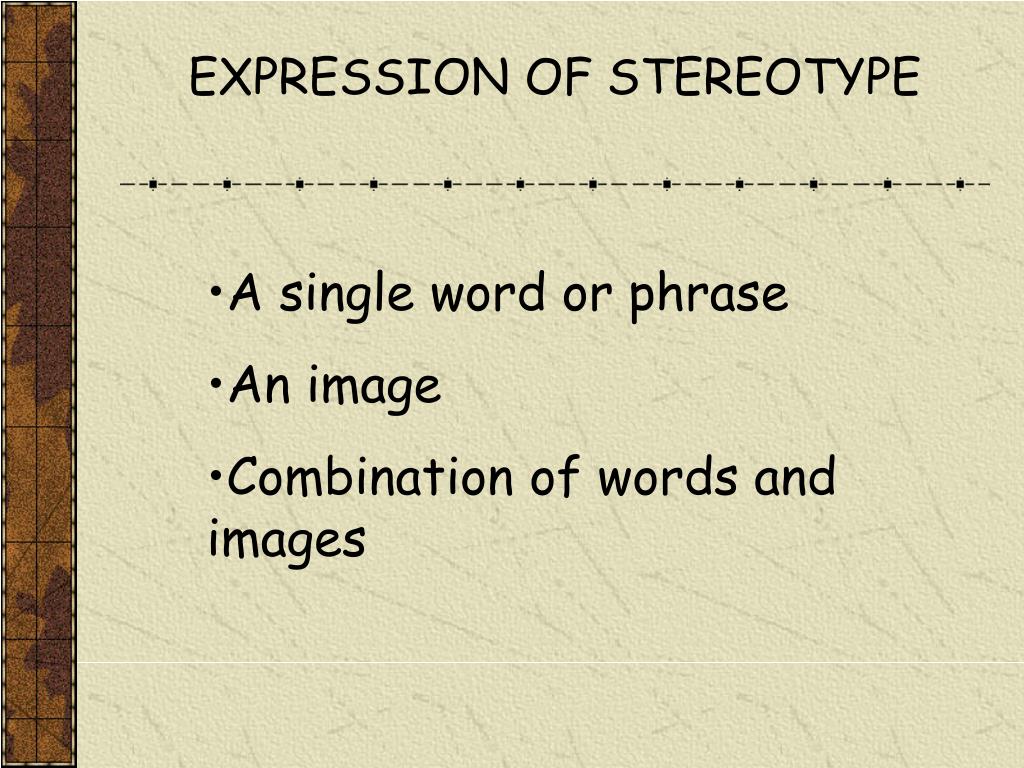 EXPRESSION OF STEREOTYPE

•A single word or phrase

•An image

•Combination of words and images